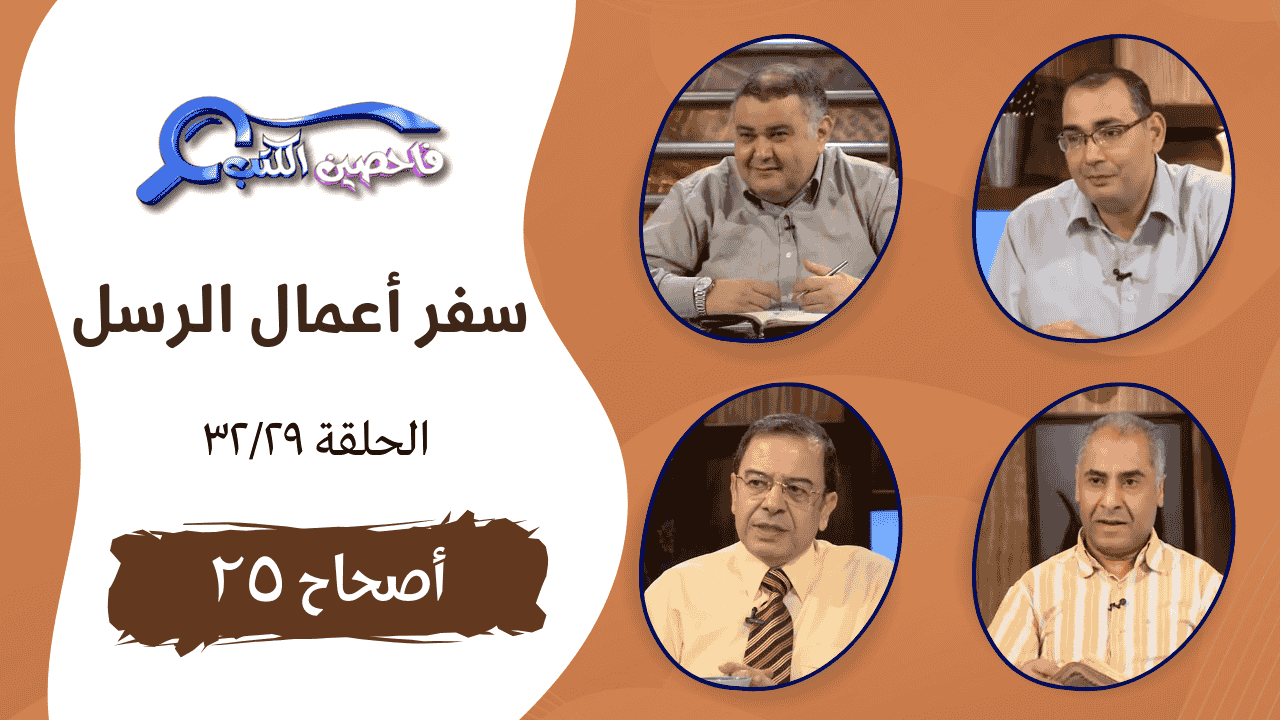 فاحصين الكتب

سفر أعمال الرسل

الحلقة ٣٢/٢٩

أصحاح ٢٥